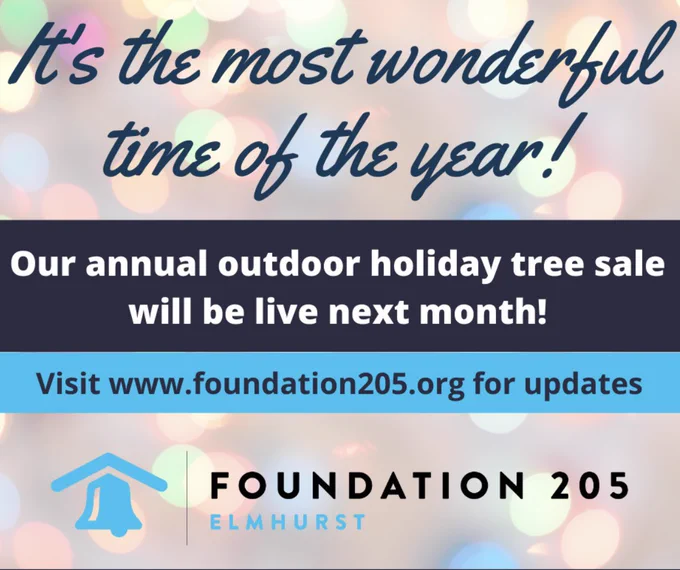 It's the most wonderful time of the year!

Our annual outdoor holiday tree sale will be live next month!

Visit www.foundation205.org for updates

FOUNDATION 205
ELMHURST